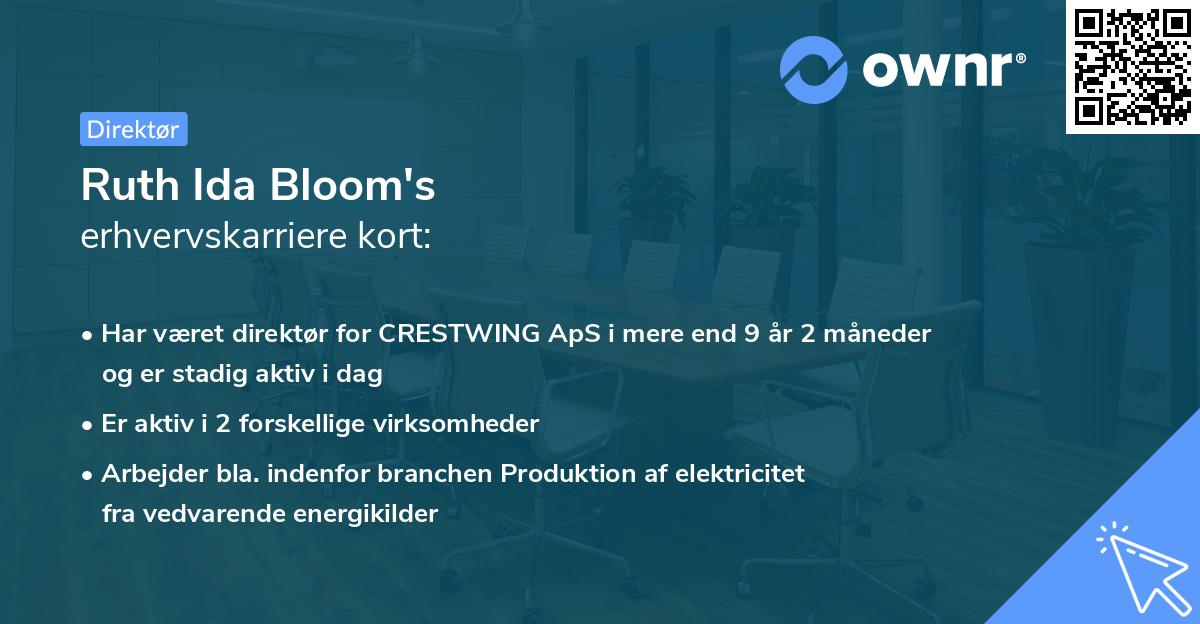 ownr®

Direktør

Ruth Ida Bloom's
erhvervskarriere kort:

• Har været direktør for CRESTWING ApS i mere end 9 år 2 måneder og er stadig aktiv i dag

• Er aktiv i 2 forskellige virksomheder

• Arbejder bla. indenfor branchen Produktion af elektricitet fra vedvarende energikilder